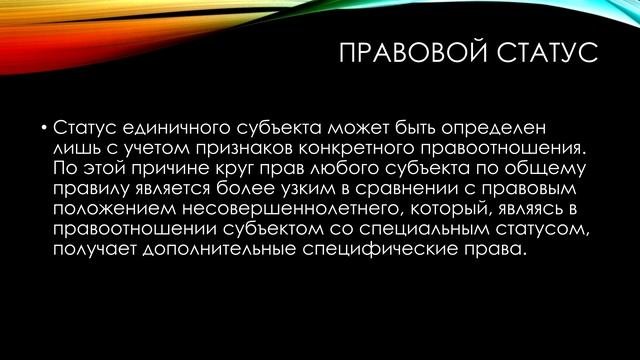 ПРАВОВОЙ СТАТУС

• Статус единичного субъекта может быть определен лишь с учетом признаков конкретного правоотношения. По этой причине круг прав любого субъекта по общему правилу является более узким в сравнении с правовым положением несовершеннолетнего, который, являясь в правоотношении субъектом со специальным статусом, получает дополнительные специфические права.